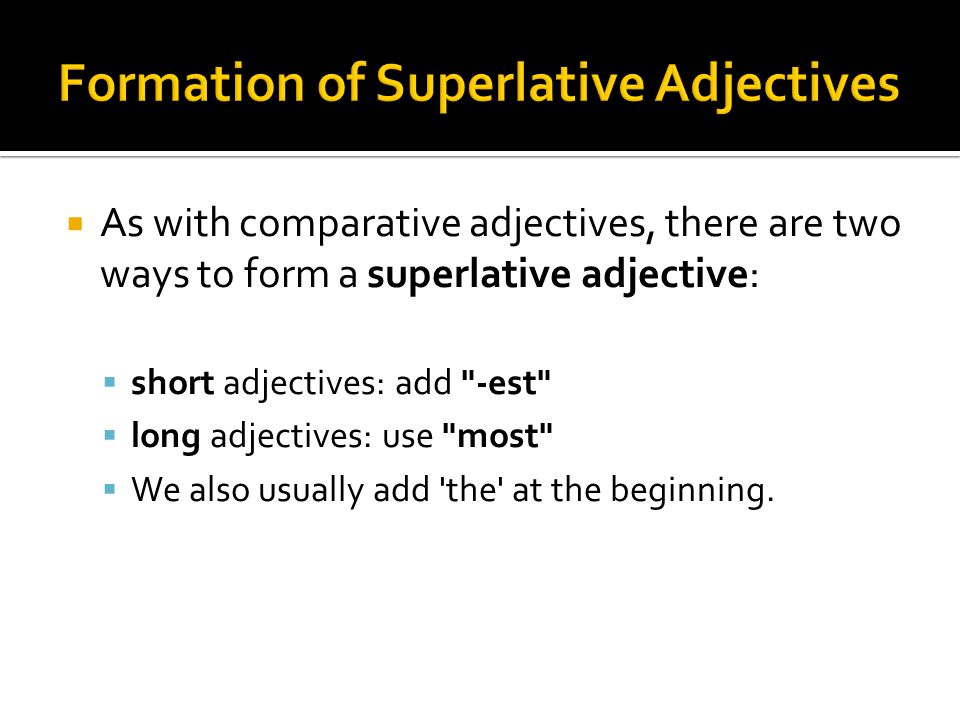 Formation of Superlative Adjectives

As with comparative adjectives, there are two ways to form a superlative adjective:

short adjectives: add "-est"
long adjectives: use "most"
We also usually add 'the' at the beginning.